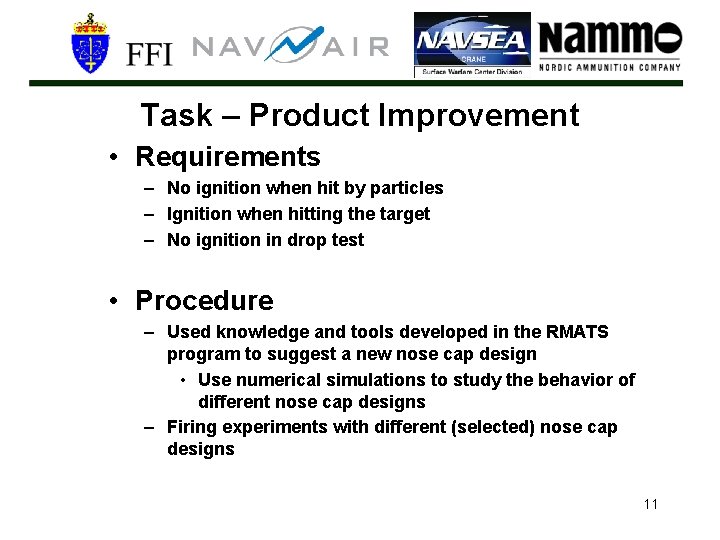 FFI NAVAIR NAVSEA CRANE Surface Warfare Center Division Nammo NORDIC AMMUNITION COMPANY

Task – Product Improvement

• Requirements
– No ignition when hit by particles
– Ignition when hitting the target
– No ignition in drop test

• Procedure
– Used knowledge and tools developed in the RMATS program to suggest a new nose cap design
• Use numerical simulations to study the behavior of different nose cap designs
– Firing experiments with different (selected) nose cap designs

11